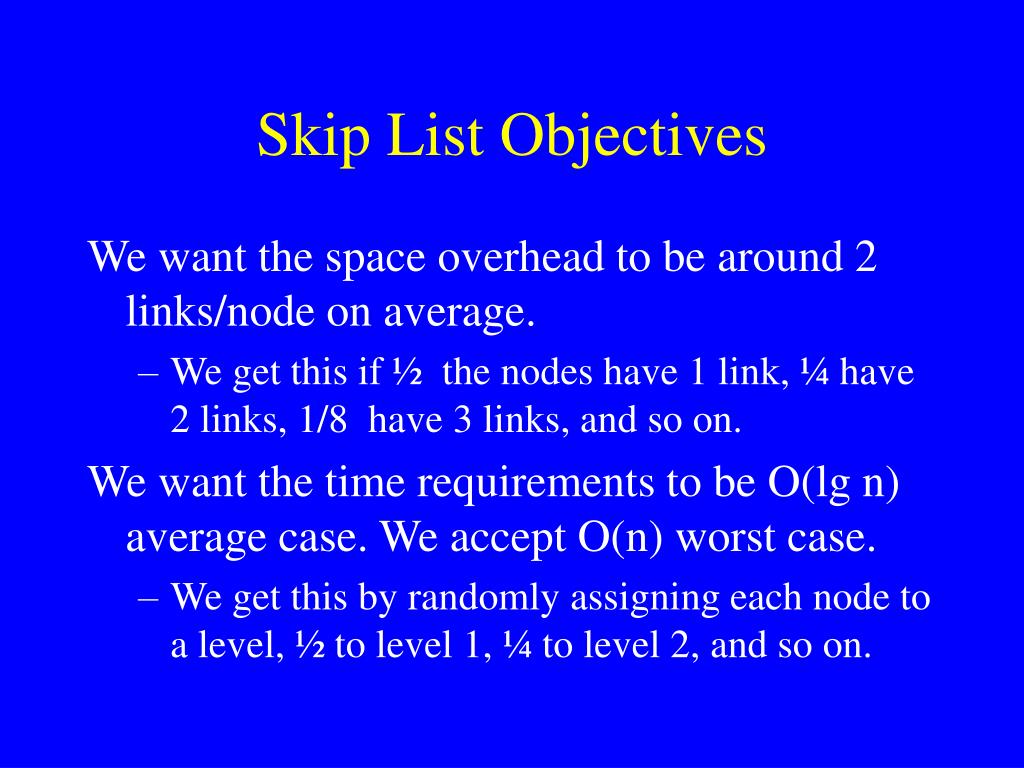 Skip List Objectives

We want the space overhead to be around 2 links/node on average.

– We get this if ½ the nodes have 1 link, ¼ have 2 links, 1/8 have 3 links, and so on.

We want the time requirements to be O(lg n) average case. We accept O(n) worst case.

– We get this by randomly assigning each node to a level, ½ to level 1, ¼ to level 2, and so on.